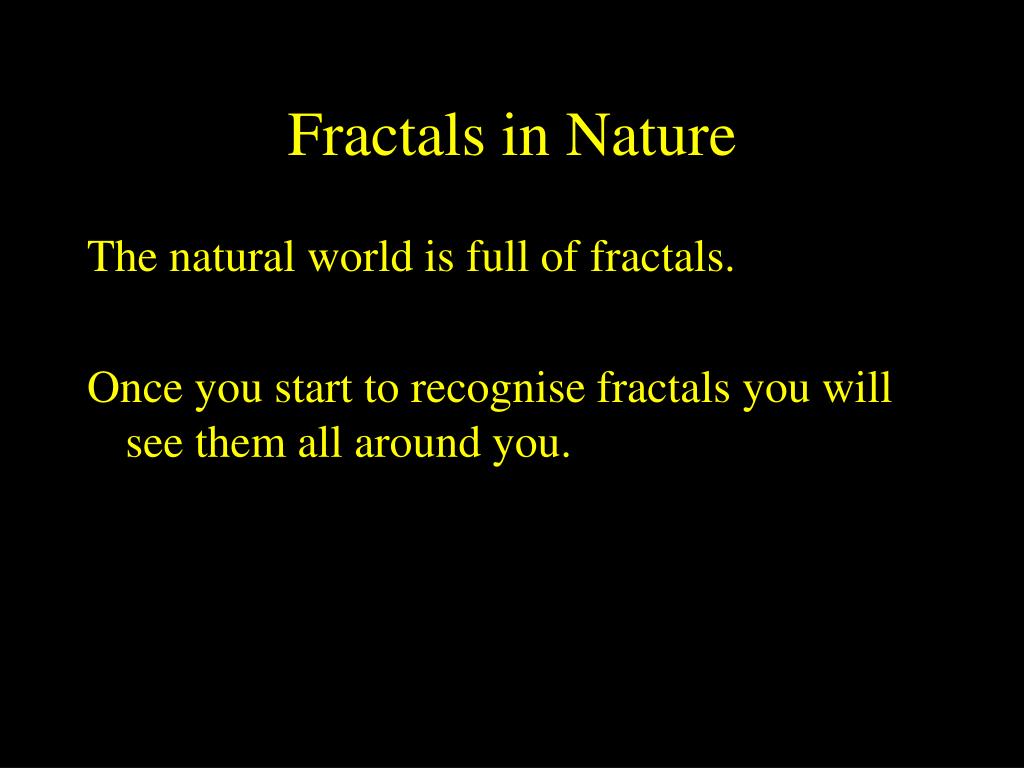 Fractals in Nature

The natural world is full of fractals.

Once you start to recognise fractals you will see them all around you.